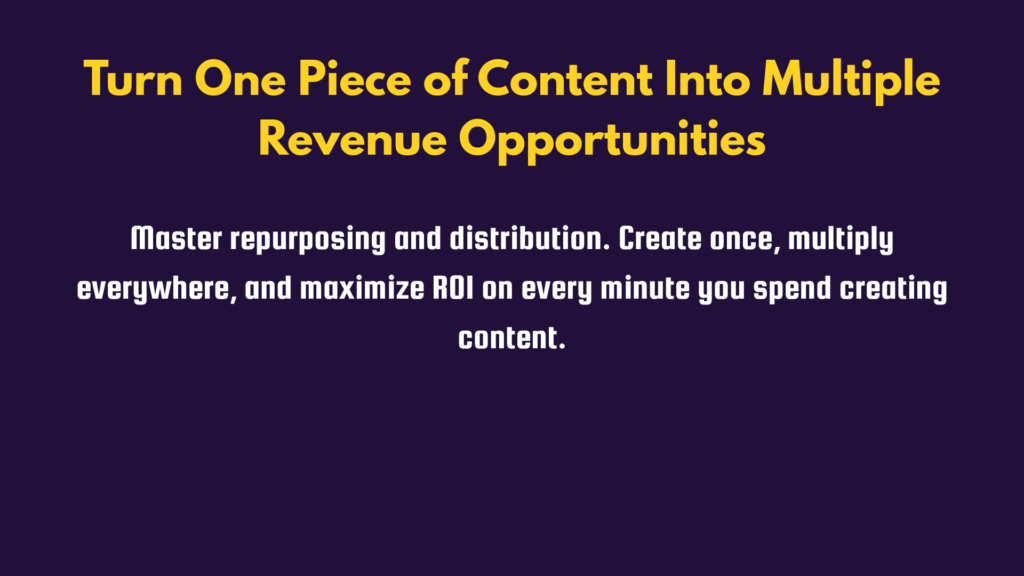 Turn One Piece of Content Into Multiple Revenue Opportunities

Master repurposing and distribution. Create once, multiply everywhere, and maximize ROI on every minute you spend creating content.